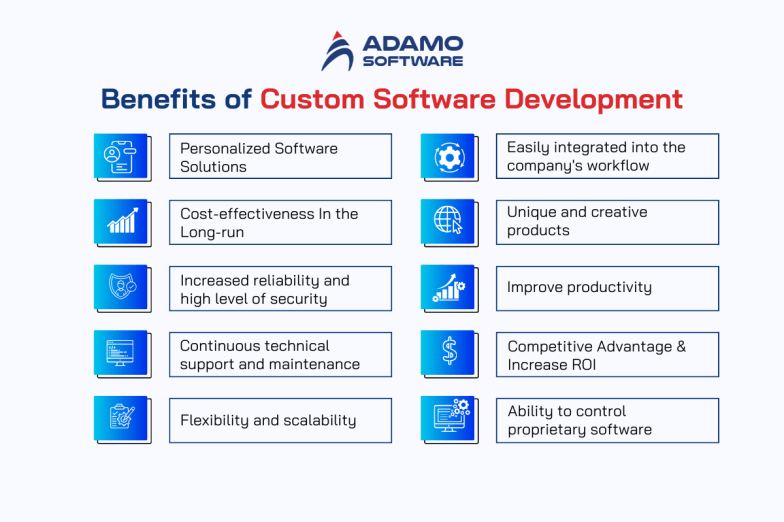 ADAMO SOFTWARE

Benefits of Custom Software Development

Personalized Software Solutions

Cost-effectiveness In the Long-run

Increased reliability and high level of security

Continuous technical support and maintenance

Flexibility and scalability

Easily integrated into the company's workflow

Unique and creative products

Improve productivity

Competitive Advantage & Increase ROI

Ability to control proprietary software